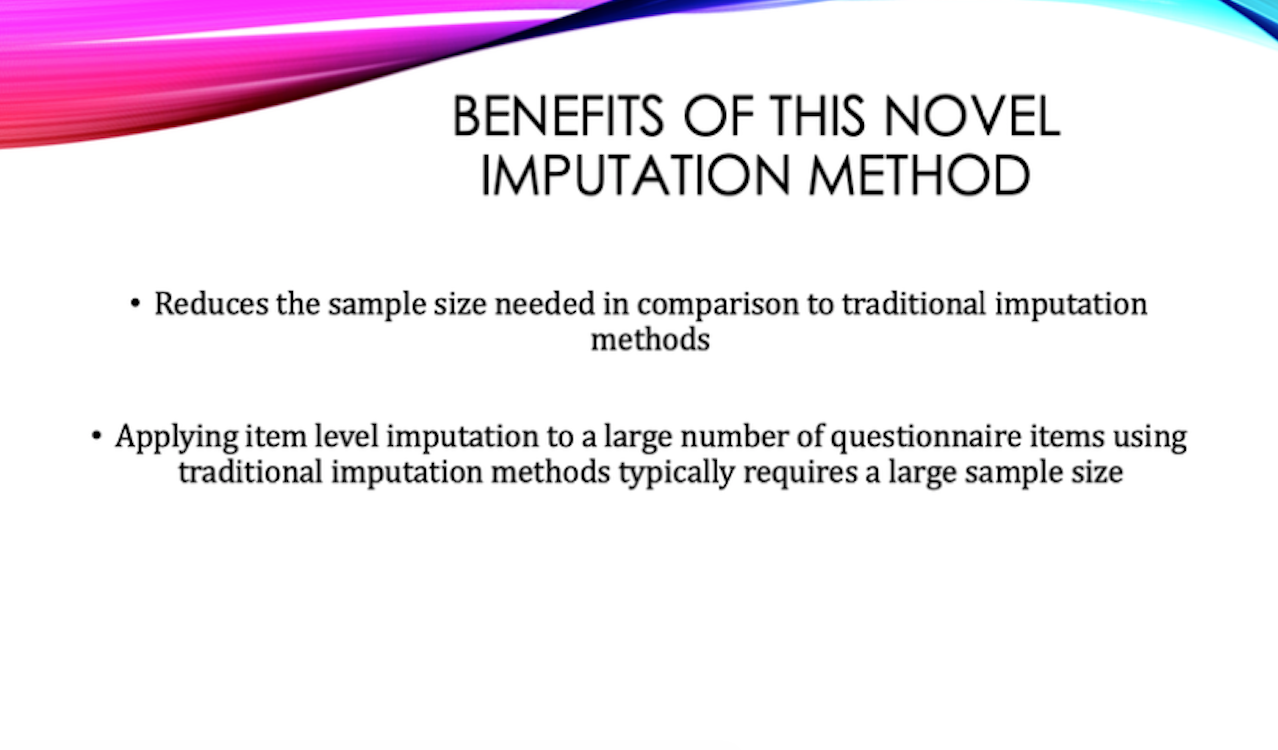 BENEFITS OF THIS NOVEL IMPUTATION METHOD

• Reduces the sample size needed in comparison to traditional imputation methods

• Applying item level imputation to a large number of questionnaire items using traditional imputation methods typically requires a large sample size